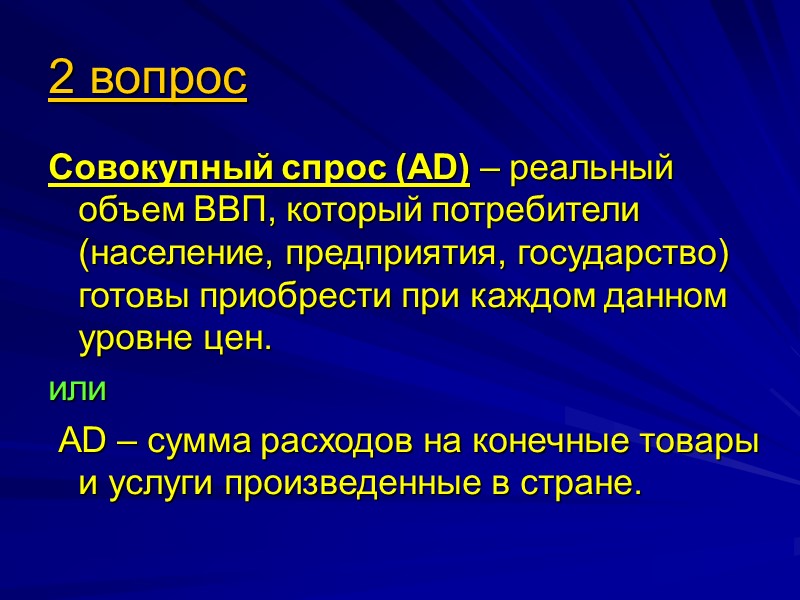 2 вопрос

Совокупный спрос (AD) – реальный объем ВВП, который потребители (население, предприятия, государство) готовы приобрести при каждом данном уровне цен.

или

AD – сумма расходов на конечные товары и услуги произведенные в стране.